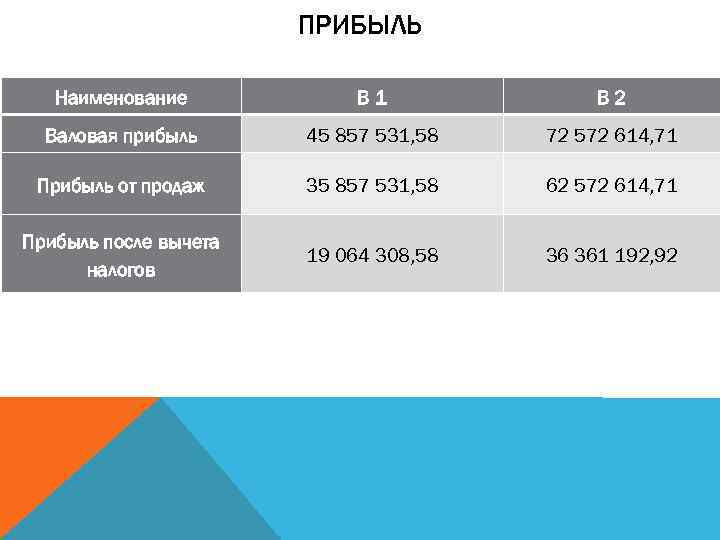 ПРИБЫЛЬ

| Наименование | В 1 | В 2 |
|---|---|---|
| Валовая прибыль | 45 857 531,58 | 72 572 614,71 |
| Прибыль от продаж | 35 857 531,58 | 62 572 614,71 |
| Прибыль после вычета налогов | 19 064 308,58 | 36 361 192,92 |